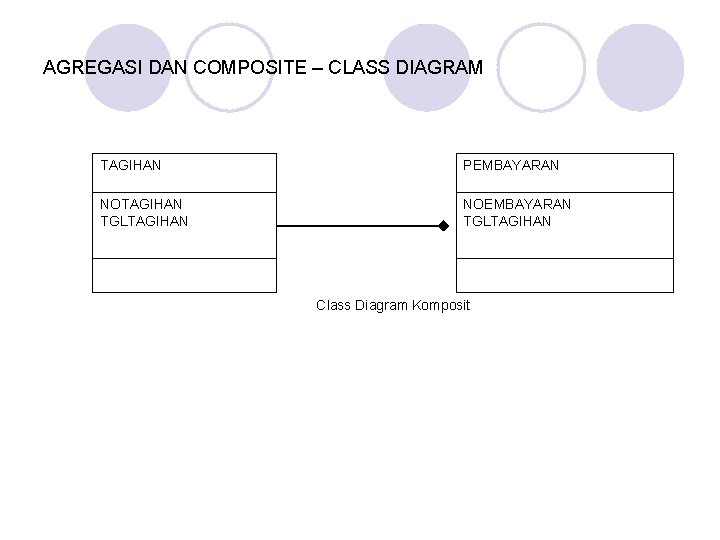 AGREGASI DAN COMPOSITE – CLASS DIAGRAM

TAGIHAN

NOTAGIHAN
TGLTAGIHAN

PEMBAYARAN

NOEMBAYARAN
TGLTAGIHAN

Class Diagram Komposit